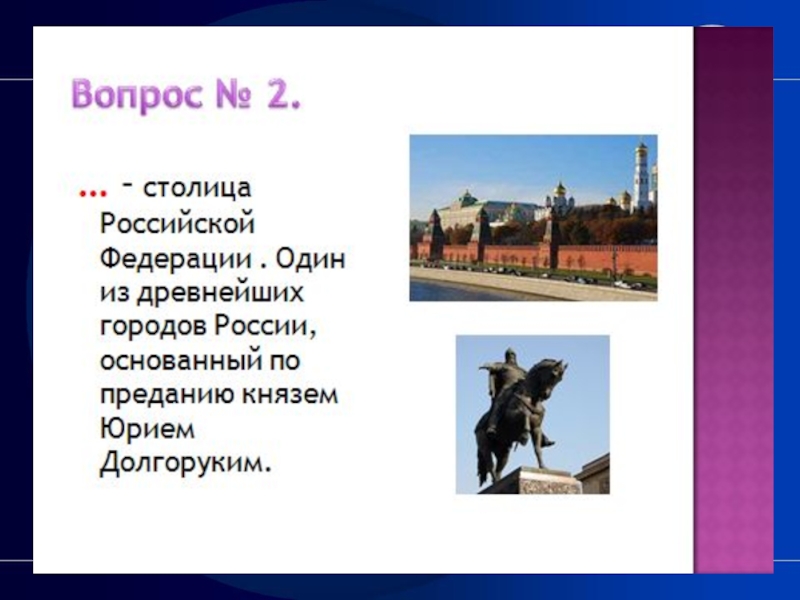 Вопрос № 2.

... – столица Российской Федерации . Один из древнейших городов России, основанный по преданию князем Юрием Долгоруким.